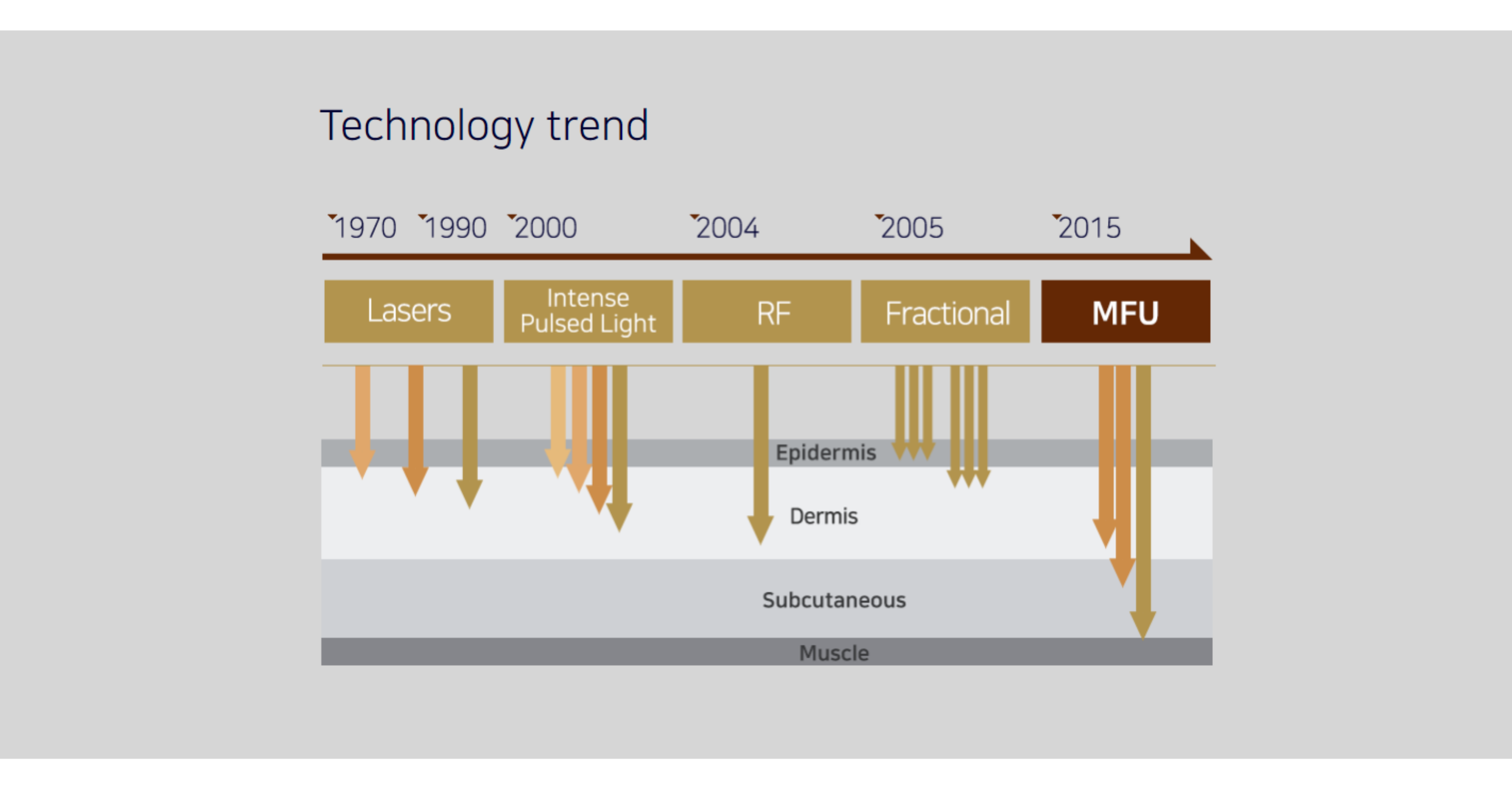 Technology trend

1970 1990 2000 2004 2005 2015

Lasers
Intense Pulsed Light
RF
Fractional
MFU

Epidermis
Dermis
Subcutaneous
Muscle